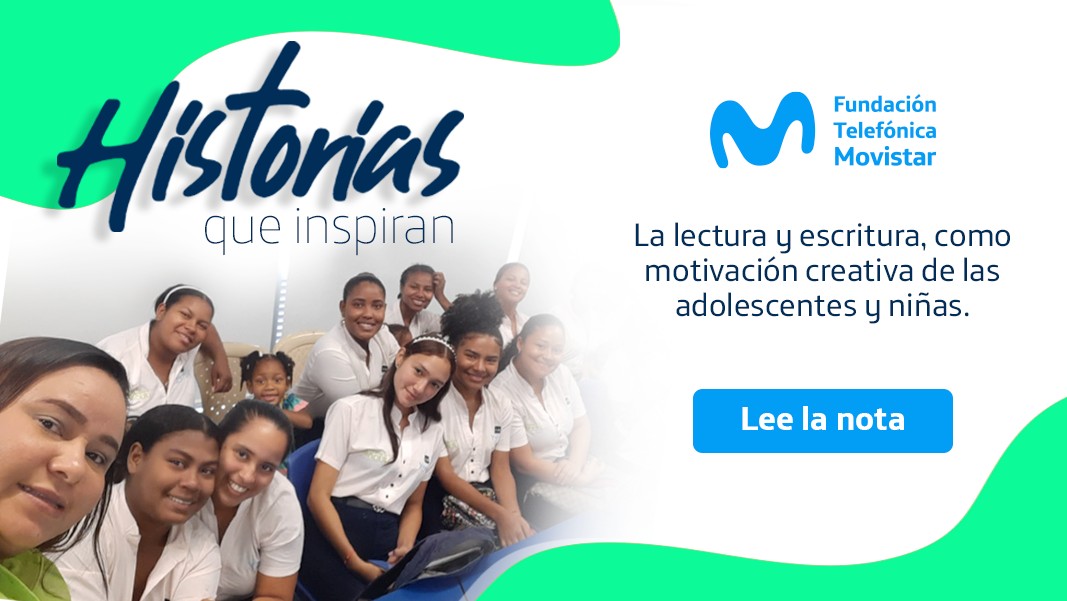 Historias
que inspiran

Fundación
Telefónica
Movistar

La lectura y escritura, como motivación creativa de las adolescentes y niñas.

Lee la nota